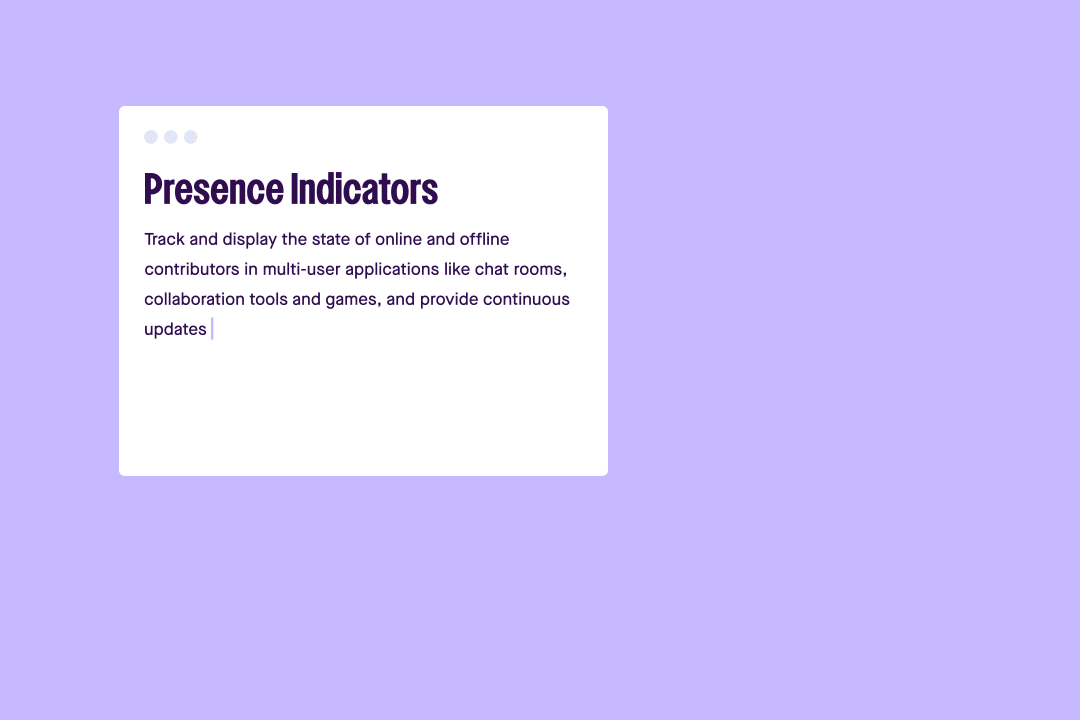 Presence Indicators

Track and display the state of online and offline contributors in multi-user applications like chat rooms, collaboration tools and games, and provide continuous updates